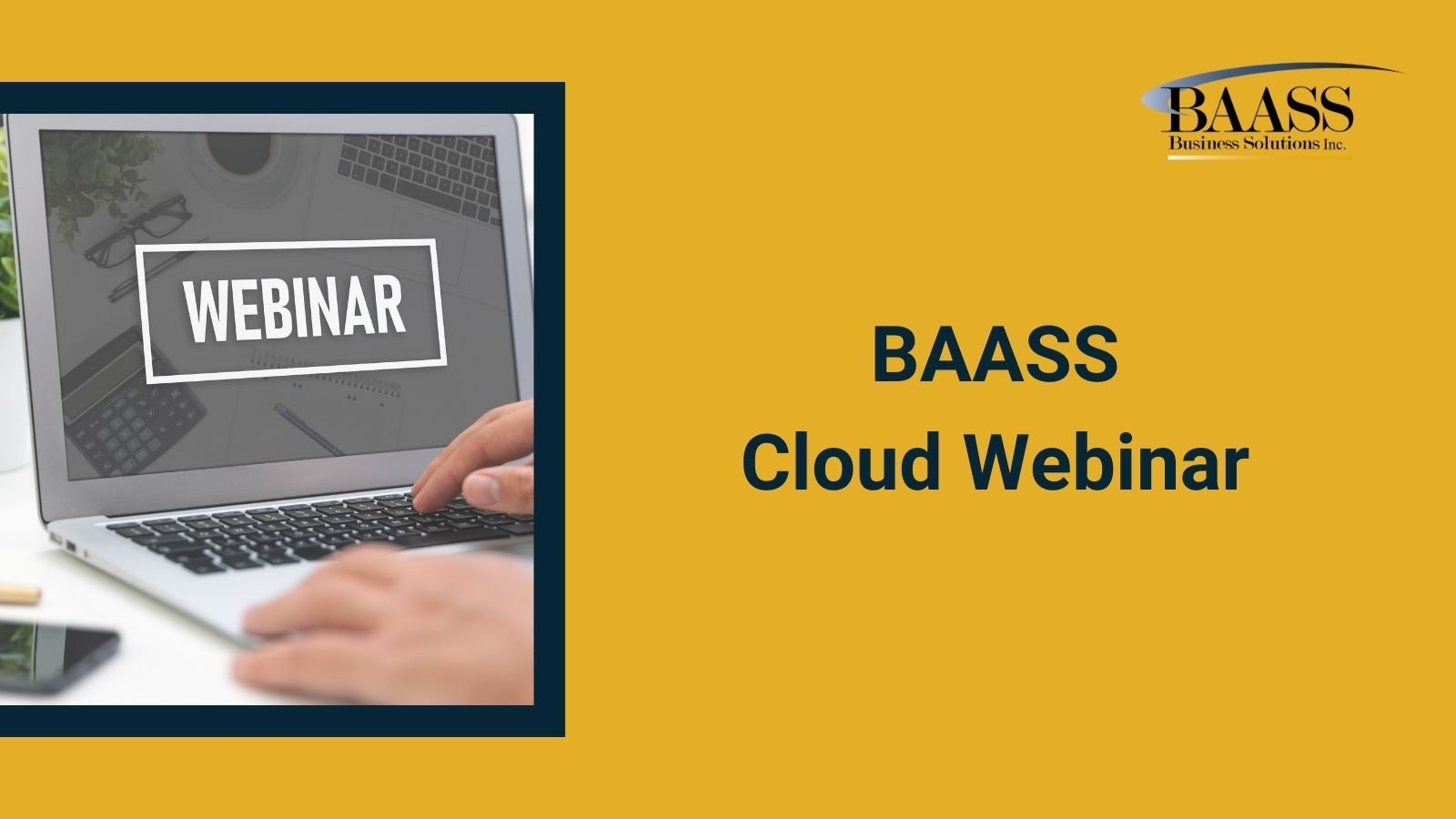 WEBINAR

BAASS
Business Solutions Inc.

BAASS
Cloud Webinar